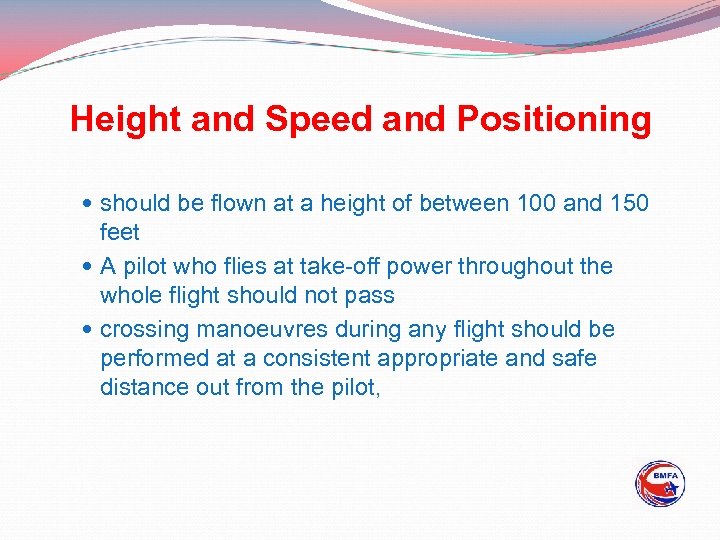 Height and Speed and Positioning

• should be flown at a height of between 100 and 150 feet
• A pilot who flies at take-off power throughout the whole flight should not pass
• crossing manoeuvres during any flight should be performed at a consistent appropriate and safe distance out from the pilot,

BMFA